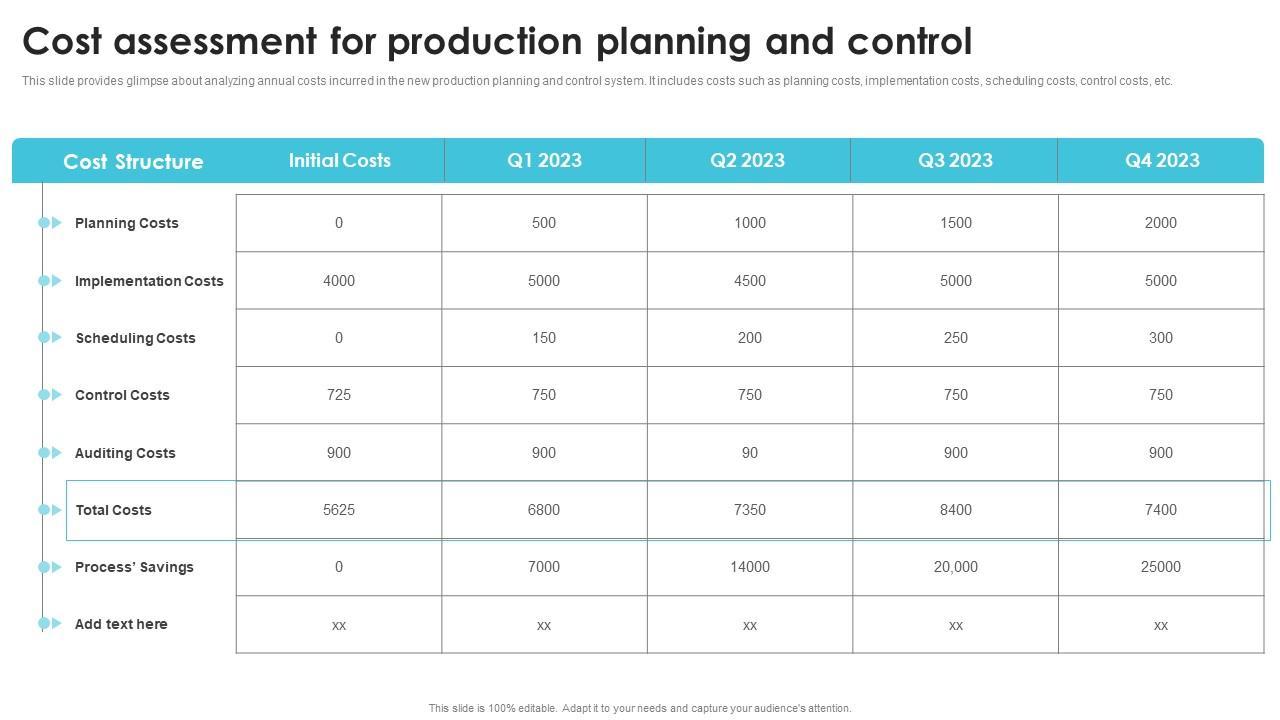 Cost assessment for production planning and control

This slide provides glimpse about analyzing annual costs incurred in the new production planning and control system. It includes costs such as planning costs, implementation costs, scheduling costs, control costs, etc.

| Cost Structure | Initial Costs | Q1 2023 | Q2 2023 | Q3 2023 | Q4 2023 |
|---|---|---|---|---|---|
| Planning Costs | 0 | 500 | 1000 | 1500 | 2000 |
| Implementation Costs | 4000 | 5000 | 4500 | 5000 | 5000 |
| Scheduling Costs | 0 | 150 | 200 | 250 | 300 |
| Control Costs | 725 | 750 | 750 | 750 | 750 |
| Auditing Costs | 900 | 900 | 90 | 900 | 900 |
| Total Costs | 5625 | 6800 | 7350 | 8400 | 7400 |
| Process' Savings | 0 | 7000 | 14000 | 20,000 | 25000 |
| Add text here | xx | xx | xx | xx | xx |

This slide is 100% editable. Adapt it to your needs and capture your audience's attention.